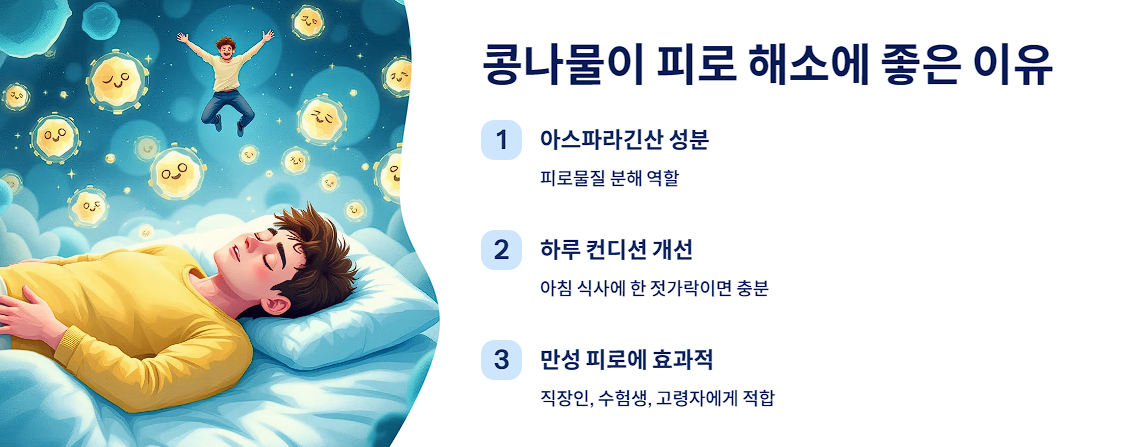 콩나물이 피로 해소에 좋은 이유

1 아스파라긴산 성분

피로물질 분해 역할

2 하루 컨디션 개선

아침 식사에 한 젓가락이면 충분

3 만성 피로에 효과적

직장인, 수험생, 고령자에게 적합